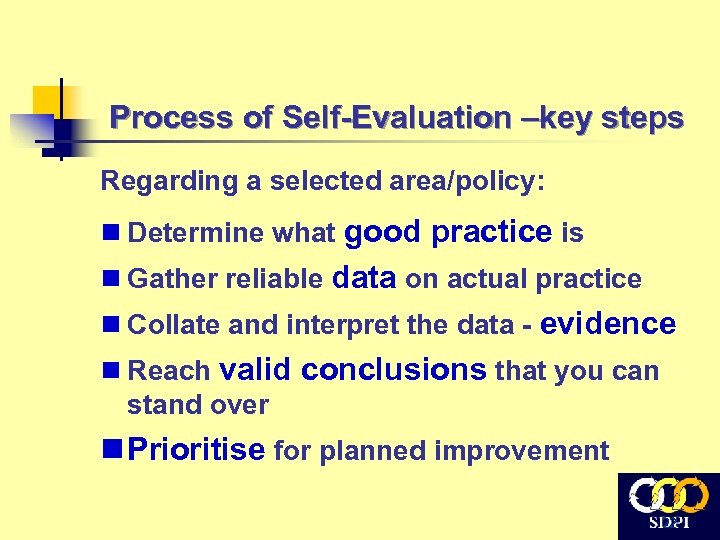 Process of Self-Evaluation –key steps

Regarding a selected area/policy:

Determine what good practice is

Gather reliable data on actual practice

Collate and interpret the data - evidence

Reach valid conclusions that you can stand over

Prioritise for planned improvement

SDPI